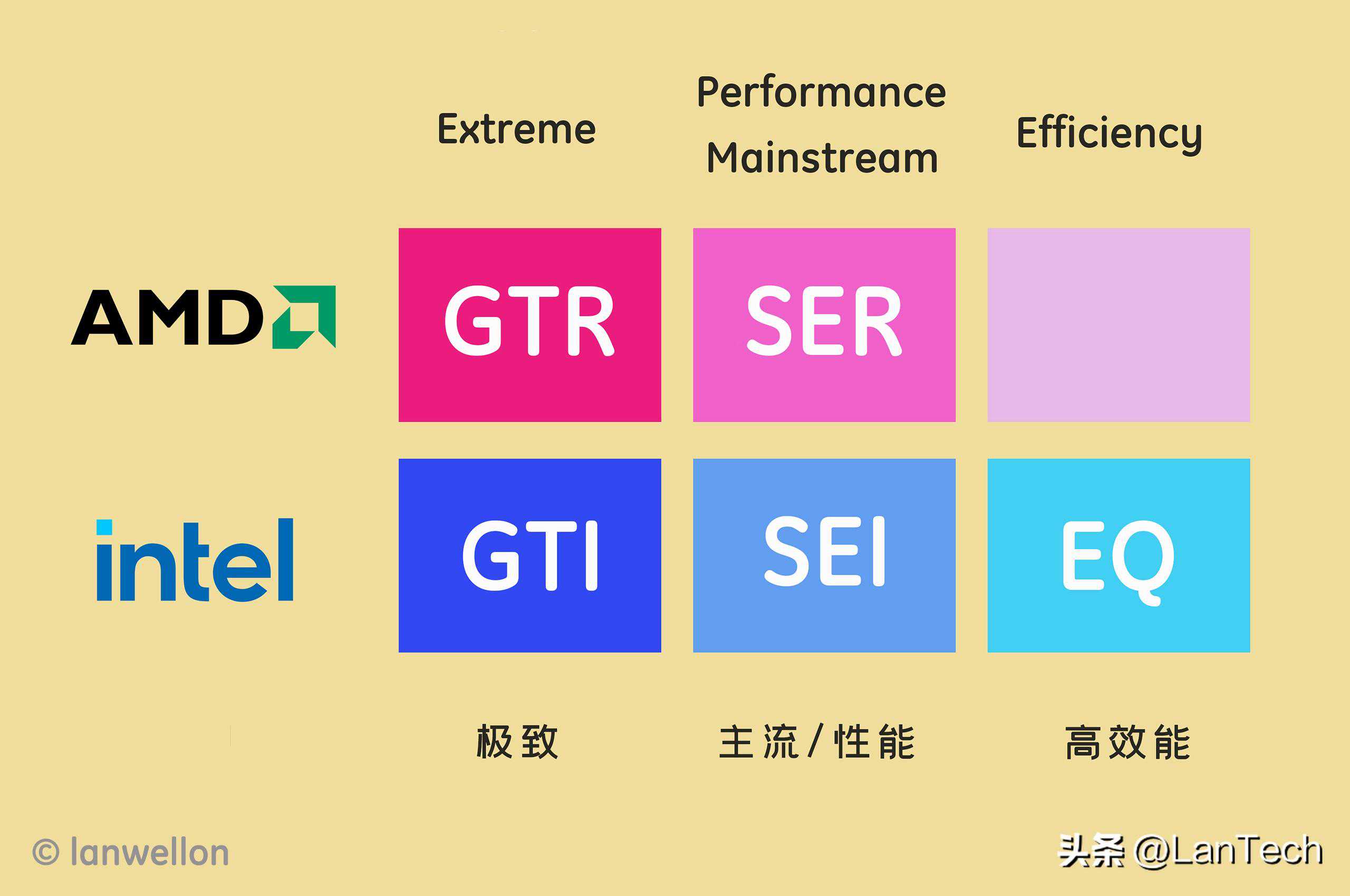 | | Extreme | Performance Mainstream | Efficiency |
|---|---|---|---|
| AMD | GTR | SER | |
| intel | GTI | SEI | EQ |
| | 极致 | 主流/性能 | 高效能 |

© lanwellon

头条 @LanTech